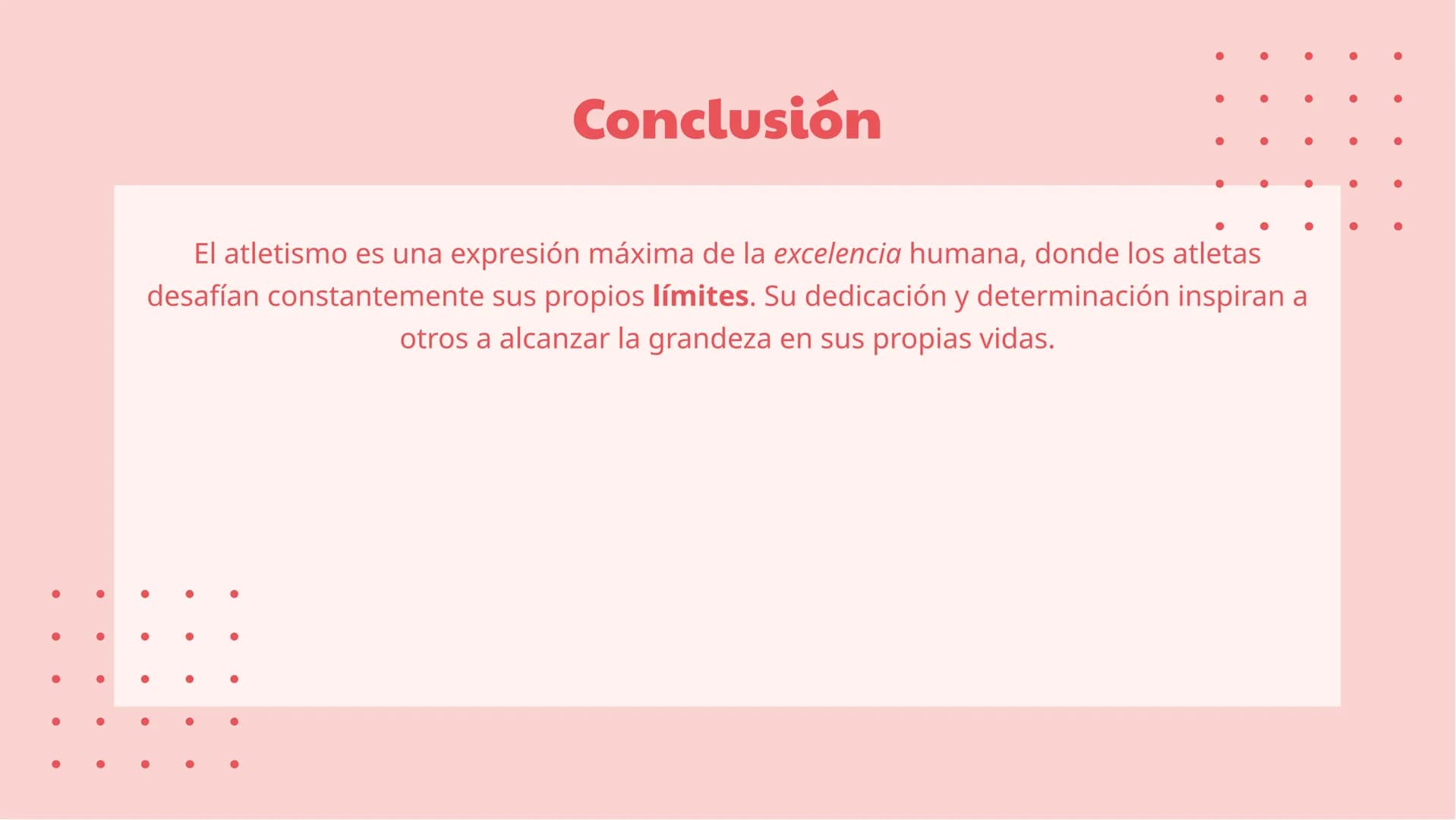 Conclusión

El atletismo es una expresión máxima de la excelencia humana, donde los atletas desafían constantemente sus propios límites. Su dedicación y determinación inspiran a otros a alcanzar la grandeza en sus propias vidas.